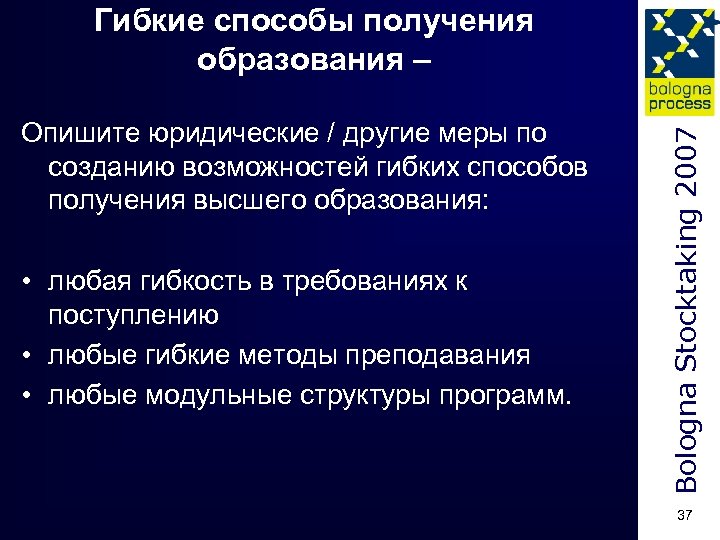 Гибкие способы получения образования –

Опишите юридические / другие меры по созданию возможностей гибких способов получения высшего образования:

• любая гибкость в требованиях к поступлению
• любые гибкие методы преподавания
• любые модульные структуры программ.

bologna process

Bologna Stocktaking 2007

37